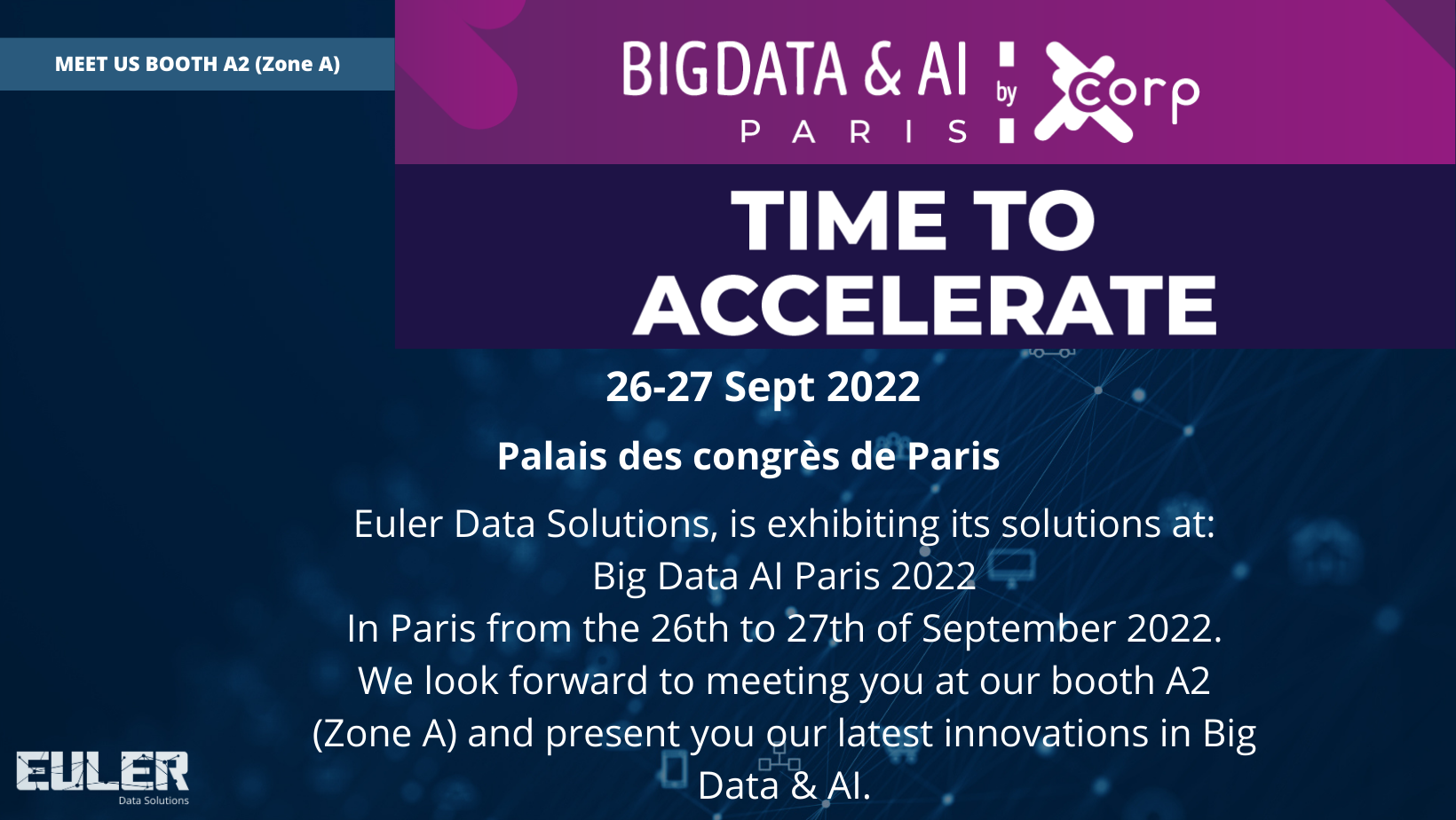 MEET US BOOTH A2 (Zone A)

BIGDATA & AI
PARIS
by corp

TIME TO ACCELERATE

26-27 Sept 2022

Palais des congrès de Paris

Euler Data Solutions, is exhibiting its solutions at:
Big Data AI Paris 2022
In Paris from the 26th to 27th of September 2022.
We look forward to meeting you at our booth A2 (Zone A) and present you our latest innovations in Big Data & AI.

EULER
Data Solutions